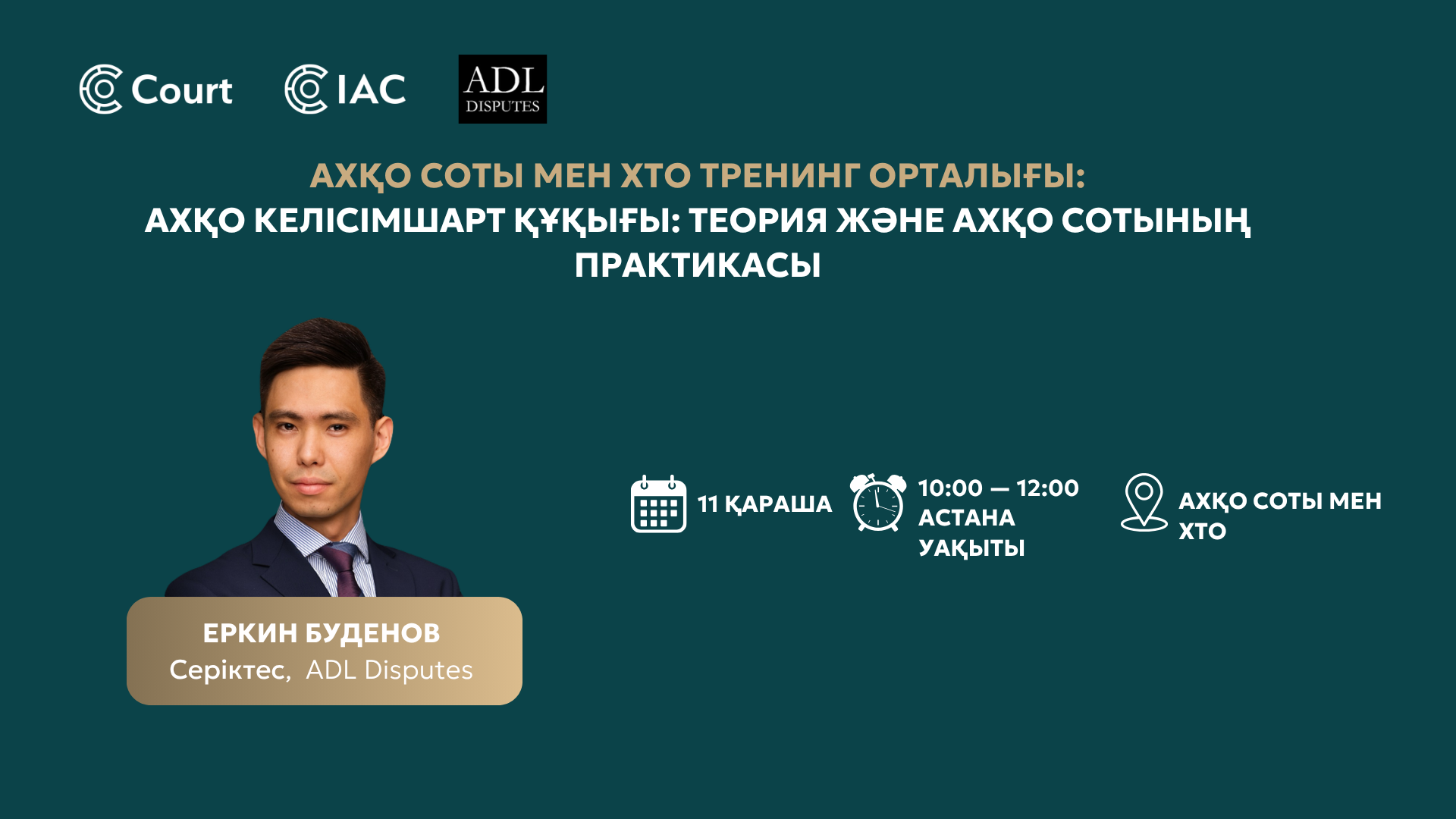 Court IAC ADL DISPUTES

АХҚО СОТЫ МЕН ХТО ТРЕНИНГ ОРТАЛЫҒЫ:
АХҚО КЕЛІСІМШАРТ ҚҰҚЫҒЫ: ТЕОРИЯ ЖӘНЕ АХҚО СОТЫНЫҢ ПРАКТИКАСЫ

11 ҚАРАША

10:00 — 12:00 АСТАНА УАҚЫТЫ

АХҚО СОТЫ МЕН ХТО

ЕРКИН БУДЕНОВ
Серіктес, ADL Disputes